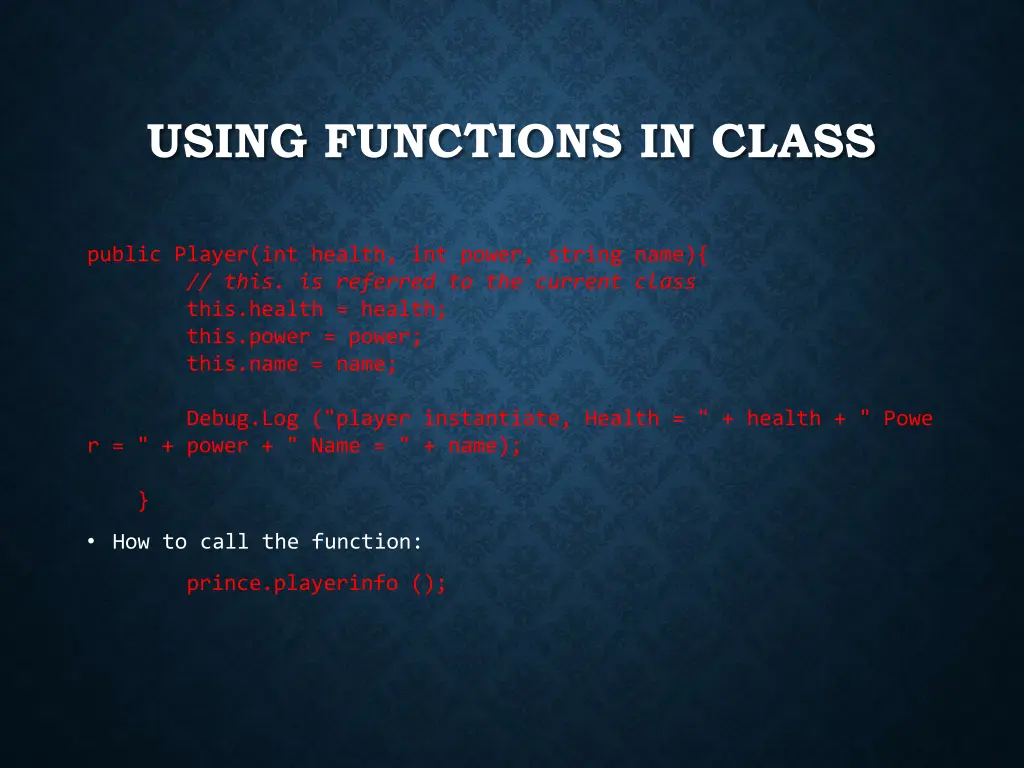 USING FUNCTIONS IN CLASS

public Player(int health, int power, string name){
// this. is referred to the current class
this.health = health;
this.power = power;
this.name = name;

Debug.Log ("player instantiate, Health = " + health + " Power = " + power + " Name = " + name);

}

• How to call the function:

prince.playerinfo ();